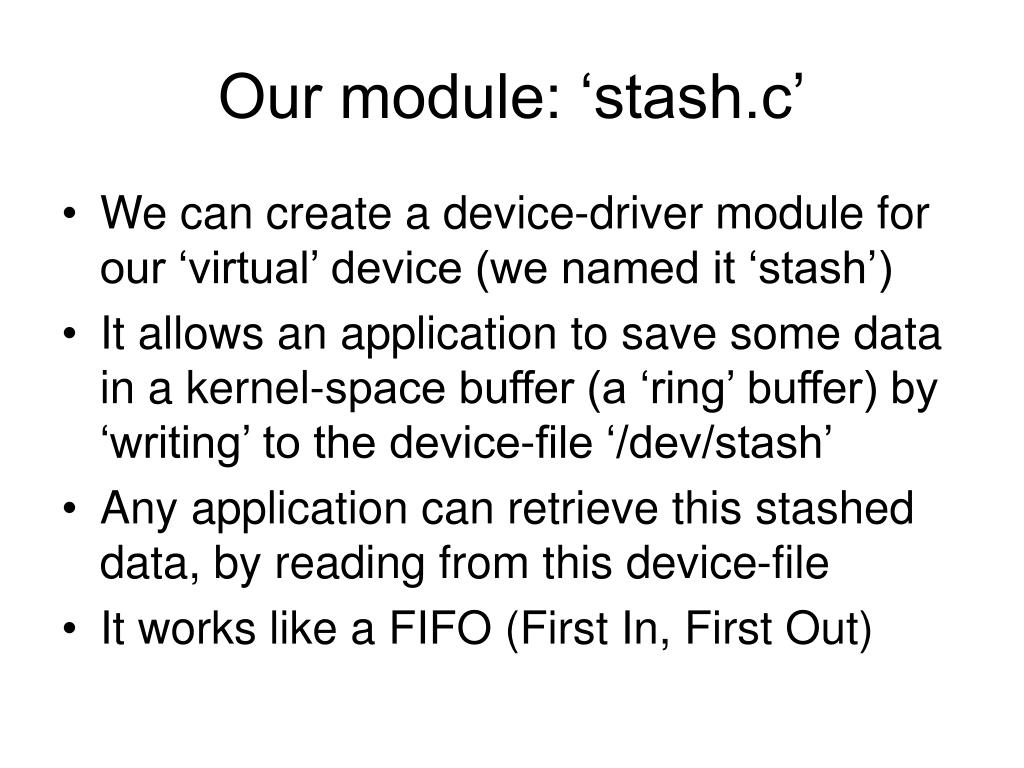 Our module: ‘stash.c’

• We can create a device-driver module for our ‘virtual’ device (we named it ‘stash’)
• It allows an application to save some data in a kernel-space buffer (a ‘ring’ buffer) by ‘writing’ to the device-file ‘/dev/stash’
• Any application can retrieve this stashed data, by reading from this device-file
• It works like a FIFO (First In, First Out)